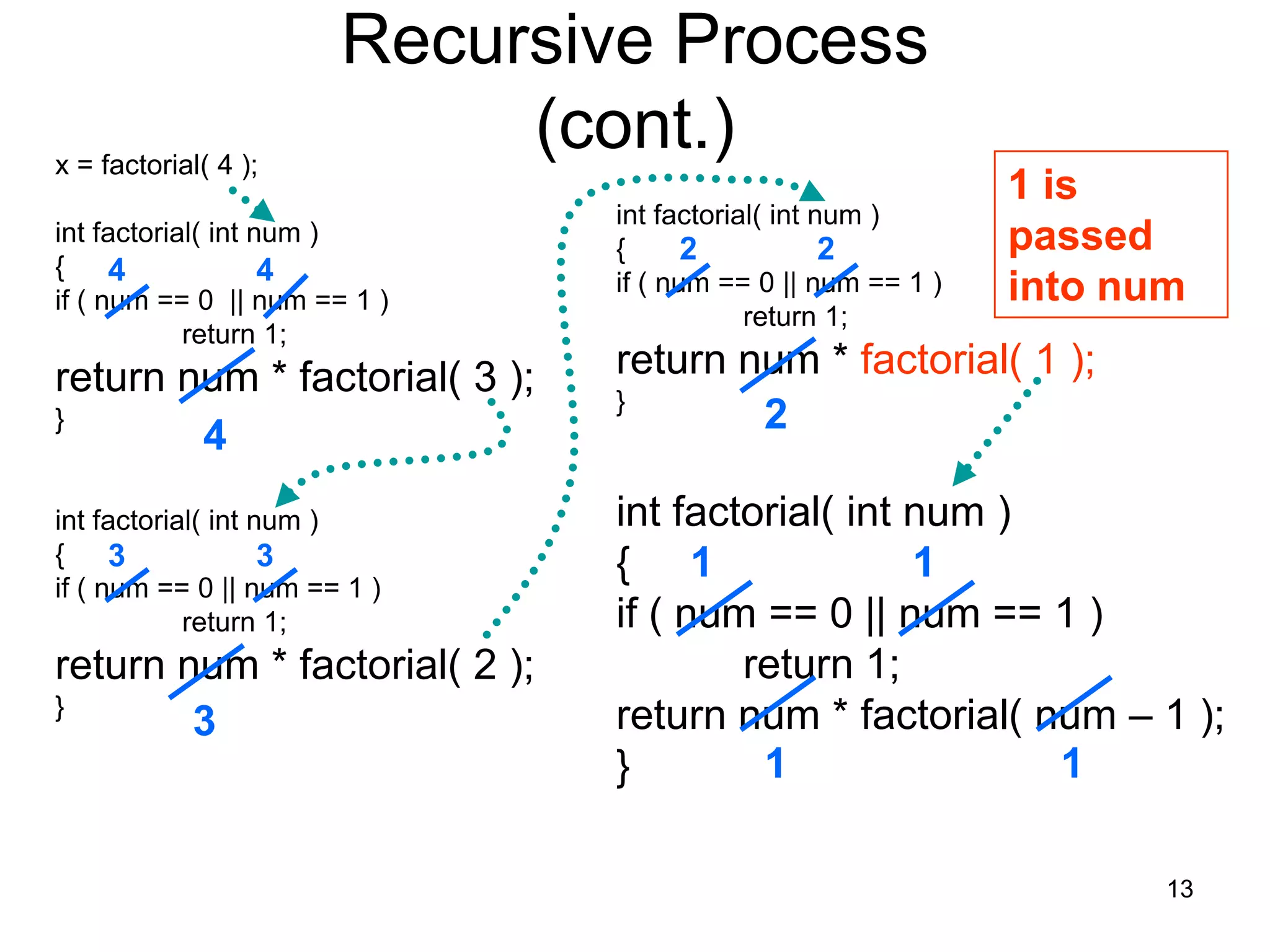 Recursive Process (cont.)

x = factorial( 4 );

int factorial( int num )
{ 4 4
if ( num == 0 || num == 1 )
return 1;
return num * factorial( 3 );
} 4

int factorial( int num )
{ 3 3
if ( num == 0 || num == 1 )
return 1;
return num * factorial( 2 );
} 3

int factorial( int num )
{ 2 2
if ( num == 0 || num == 1 )
return 1;
return num * factorial( 1 );
} 2

1 is passed into num

int factorial( int num )
{ 1 1
if ( num == 0 || num == 1 )
return 1;
return num * factorial( num – 1 );
} 1 1

13